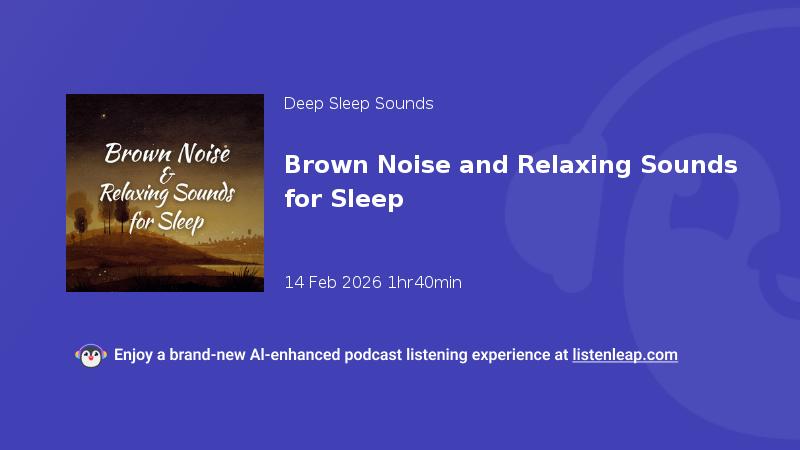 Brown Noise & Relaxing Sounds for Sleep

Deep Sleep Sounds

Brown Noise and Relaxing Sounds for Sleep

14 Feb 2026 1hr40min

Enjoy a brand-new AI-enhanced podcast listening experience at listenleap.com